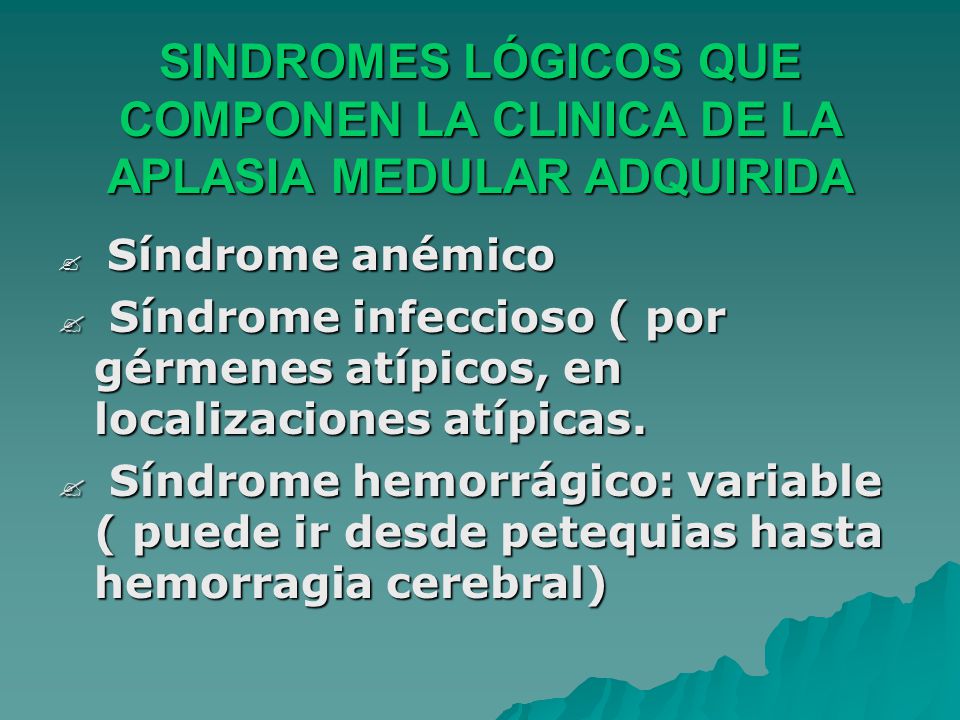 SINDROMES LÓGICOS QUE COMPONEN LA CLINICA DE LA APLASIA MEDULAR ADQUIRIDA

Síndrome anémico

Síndrome infeccioso ( por gérmenes atípicos, en localizaciones atípicas.

Síndrome hemorrágico: variable ( puede ir desde petequias hasta hemorragia cerebral)